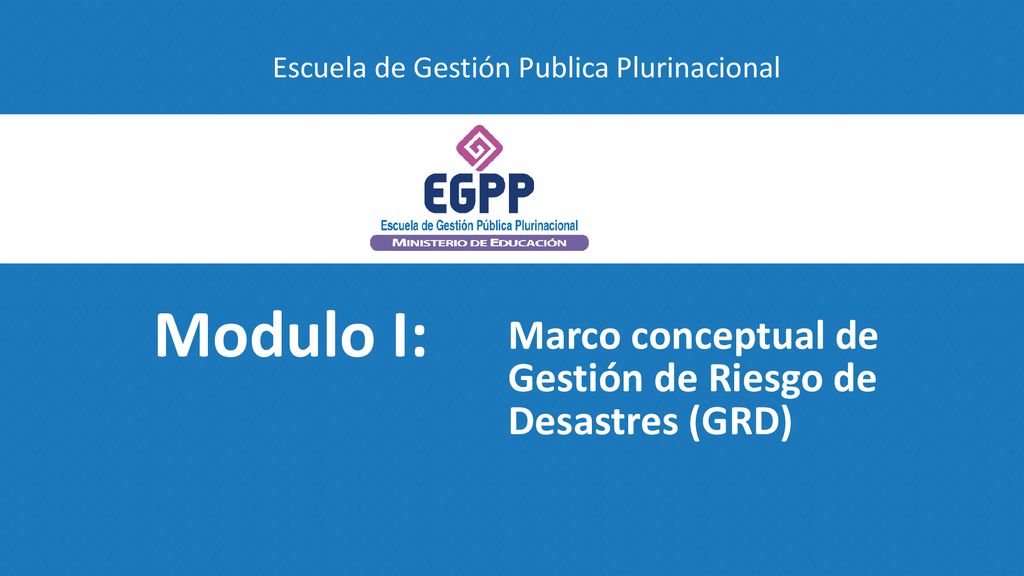 Escuela de Gestión Publica Plurinacional

EGPP
Escuela de Gestión Pública Plurinacional
MINISTERIO DE EDUCACIÓN

Modulo I:

Marco conceptual de Gestión de Riesgo de Desastres (GRD)